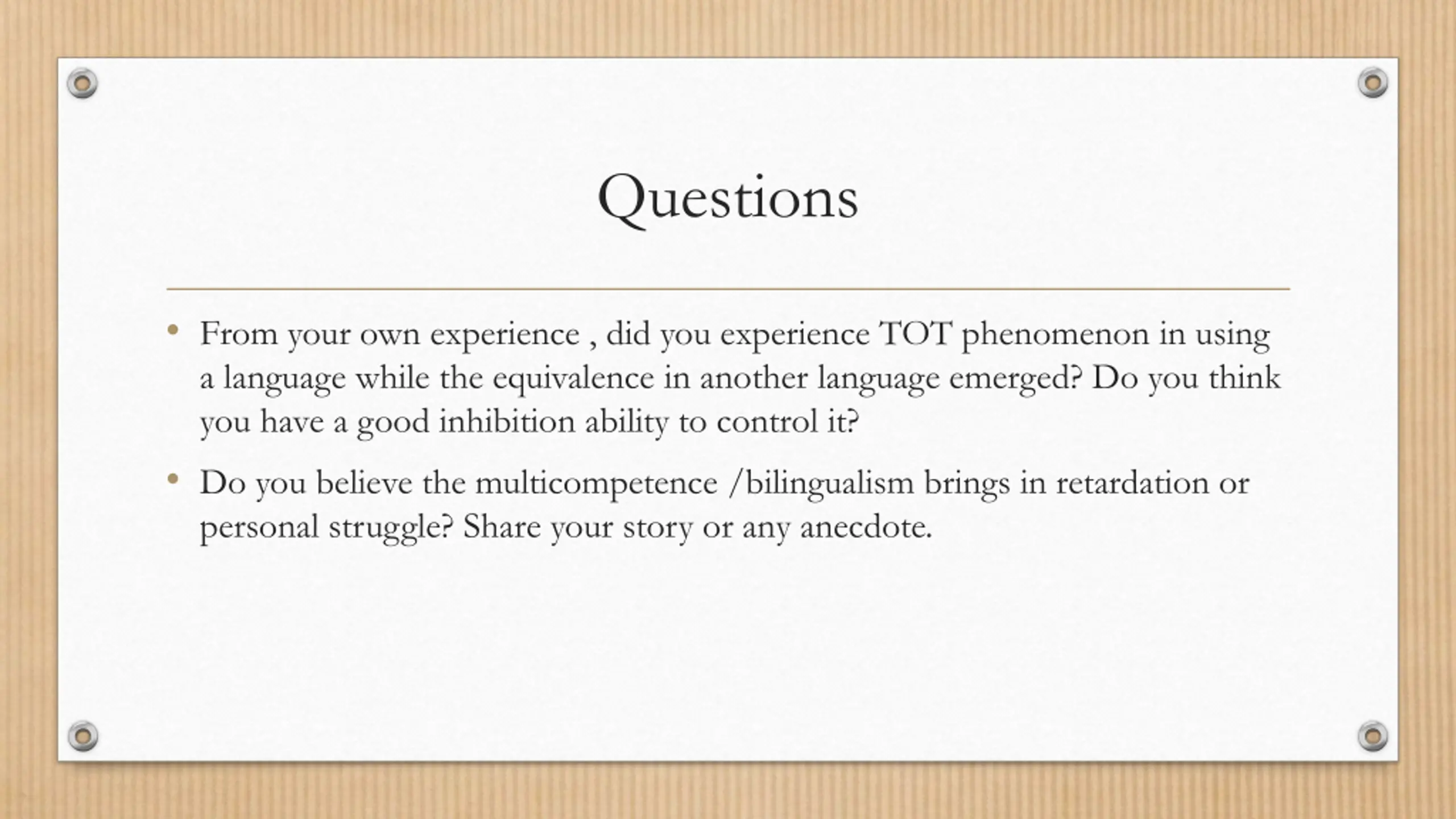 Questions

• From your own experience , did you experience TOT phenomenon in using a language while the equivalence in another language emerged? Do you think you have a good inhibition ability to control it?

• Do you believe the multicompetence /bilingualism brings in retardation or personal struggle? Share your story or any anecdote.